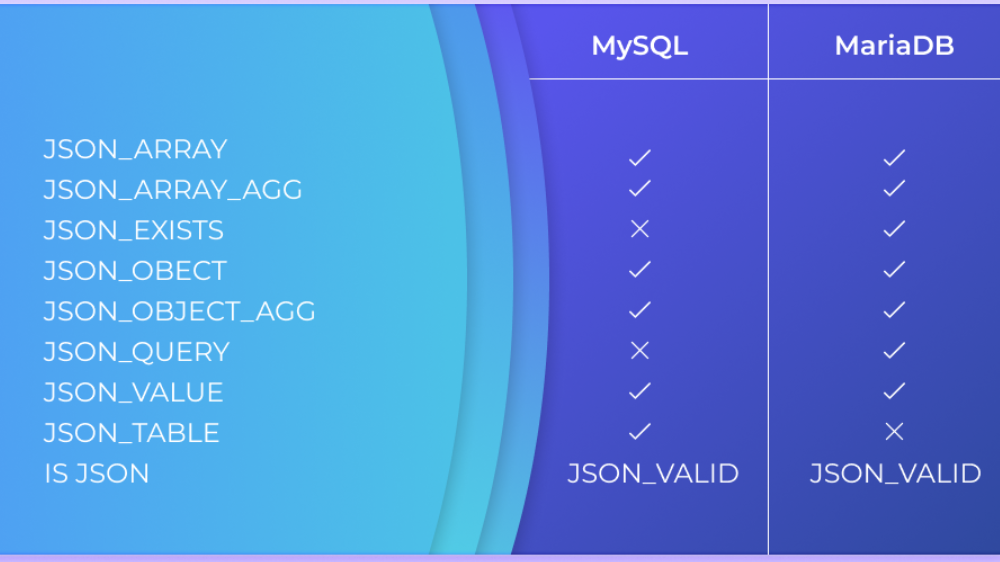 | | MySQL | MariaDB |
|---|---|---|
| JSON_ARRAY | ✓ | ✓ |
| JSON_ARRAY_AGG | ✓ | ✓ |
| JSON_EXISTS | ✕ | ✓ |
| JSON_OBECT | ✓ | ✓ |
| JSON_OBJECT_AGG | ✓ | ✓ |
| JSON_QUERY | ✕ | ✓ |
| JSON_VALUE | ✓ | ✓ |
| JSON_TABLE | ✓ | ✕ |
| IS JSON | JSON_VALID | JSON_VALID |